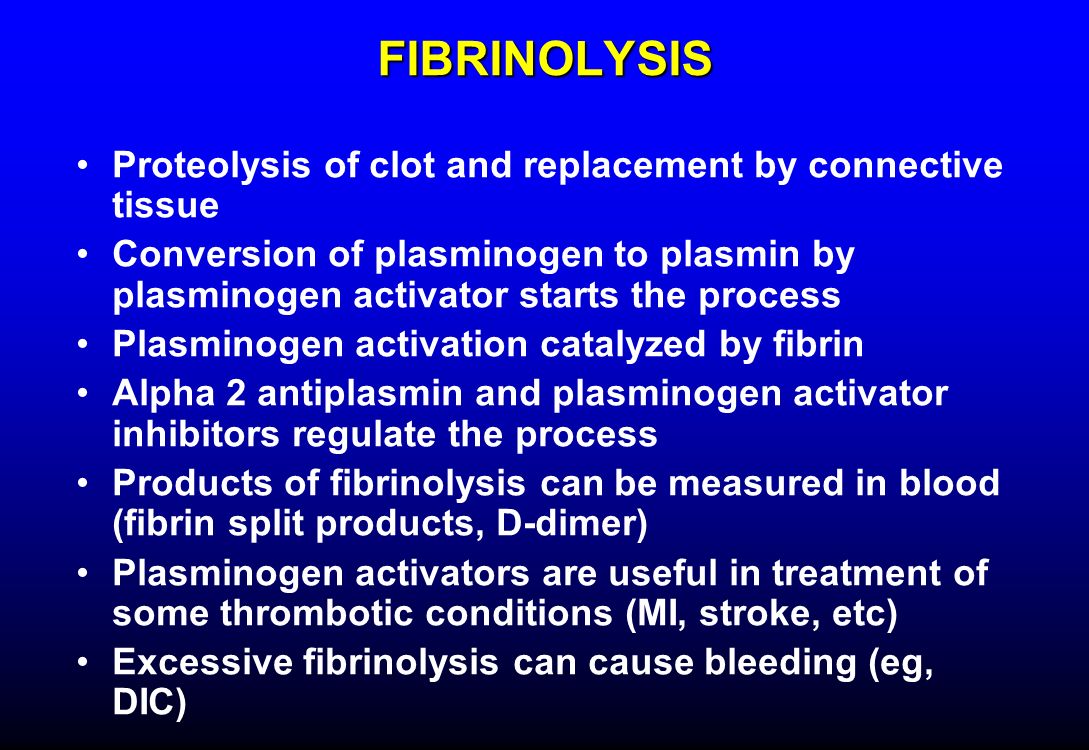 FIBRINOLYSIS

• Proteolysis of clot and replacement by connective tissue
• Conversion of plasminogen to plasmin by plasminogen activator starts the process
• Plasminogen activation catalyzed by fibrin
• Alpha 2 antiplasmin and plasminogen activator inhibitors regulate the process
• Products of fibrinolysis can be measured in blood (fibrin split products, D-dimer)
• Plasminogen activators are useful in treatment of some thrombotic conditions (MI, stroke, etc)
• Excessive fibrinolysis can cause bleeding (eg, DIC)